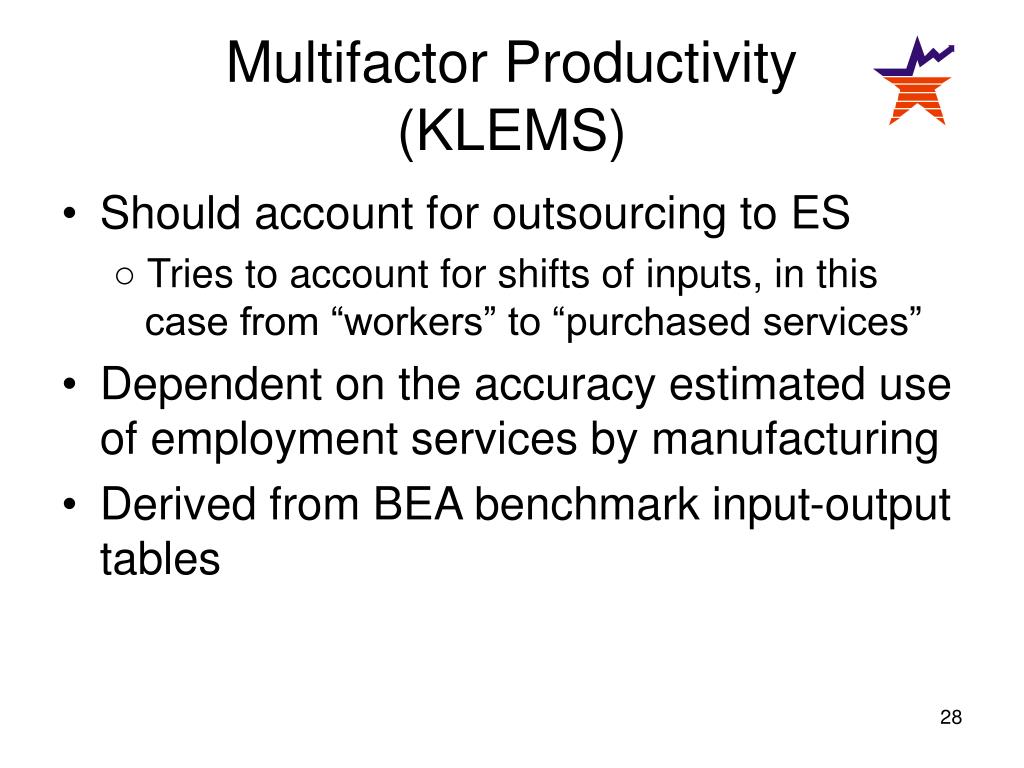 Multifactor Productivity (KLEMS)

• Should account for outsourcing to ES
  ○ Tries to account for shifts of inputs, in this case from “workers” to “purchased services”
• Dependent on the accuracy estimated use of employment services by manufacturing
• Derived from BEA benchmark input-output tables

28